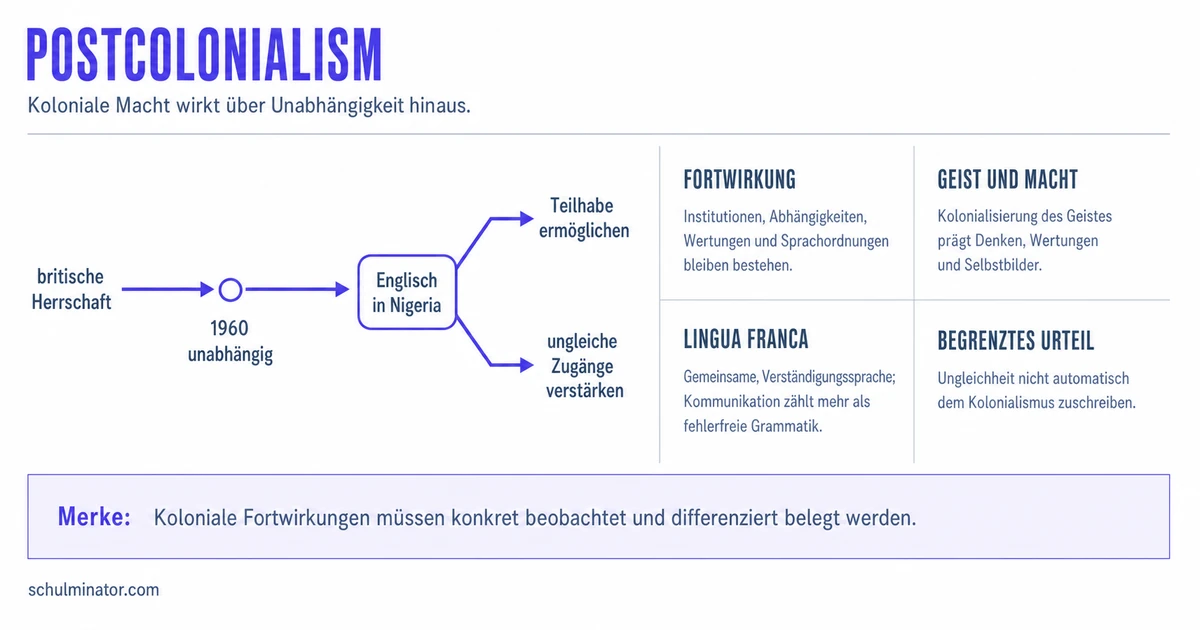 POSTCOLONIALISM

Koloniale Macht wirkt über Unabhängigkeit hinaus.

britische Herrschaft

1960 unabhängig

Englisch in Nigeria

Teilhabe ermöglichen

ungleiche Zugänge verstärken

FORTWIRKUNG

Institutionen, Abhängigkeiten, Wertungen und Sprachordnungen bleiben bestehen.

GEIST UND MACHT

Kolonialisierung des Geistes prägt Denken, Wertungen und Selbstbilder.

LINGUA FRANCA

Gemeinsame, Verständigungssprache; Kommunikation zählt mehr als fehlerfreie Grammatik.

BEGRENZTES URTEIL

Ungleichheit nicht automatisch dem Kolonialismus zuschreiben.

Merke: Koloniale Fortwirkungen müssen konkret beobachtet und differenziert belegt werden.

schulminator.com